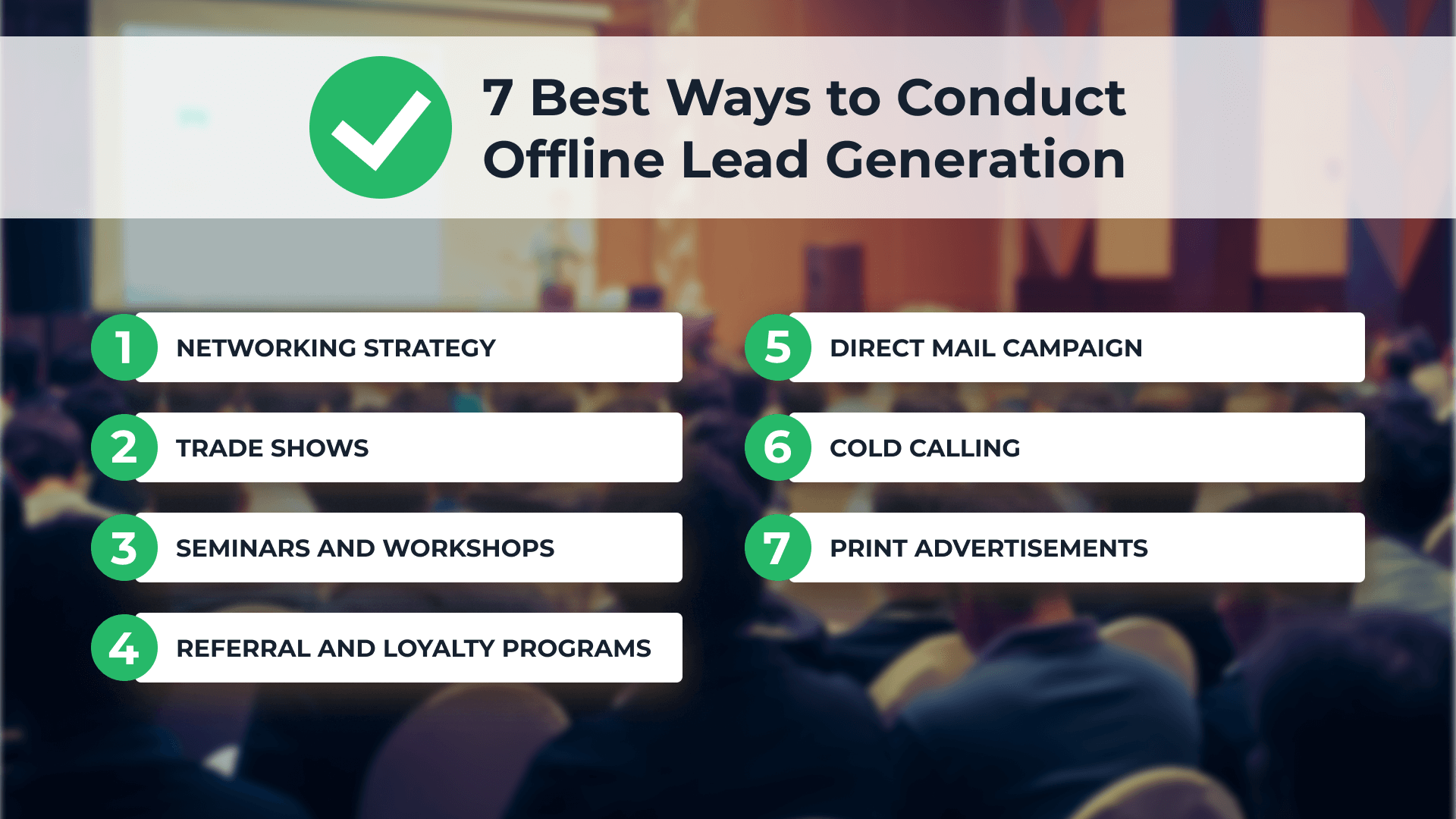 7 Best Ways to Conduct Offline Lead Generation

1 NETWORKING STRATEGY

2 TRADE SHOWS

3 SEMINARS AND WORKSHOPS

4 REFERRAL AND LOYALTY PROGRAMS

5 DIRECT MAIL CAMPAIGN

6 COLD CALLING

7 PRINT ADVERTISEMENTS